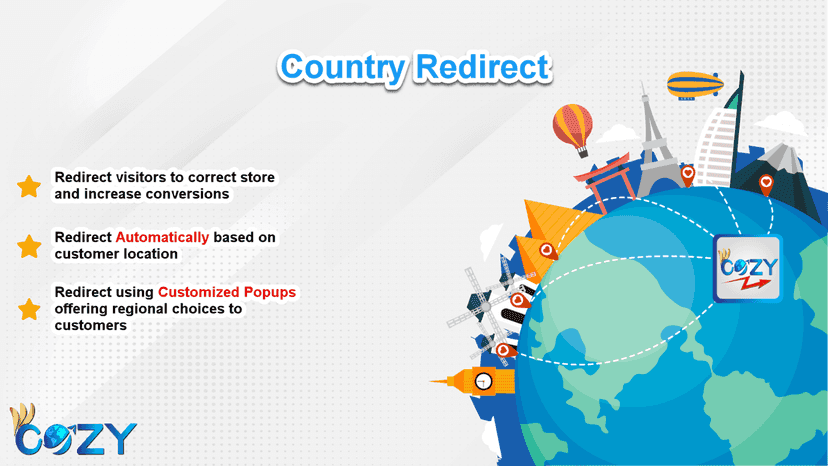 Country Redirect

Redirect visitors to correct store and increase conversions

Redirect Automatically based on customer location

Redirect using Customized Popups offering regional choices to customers

COZY

COZY